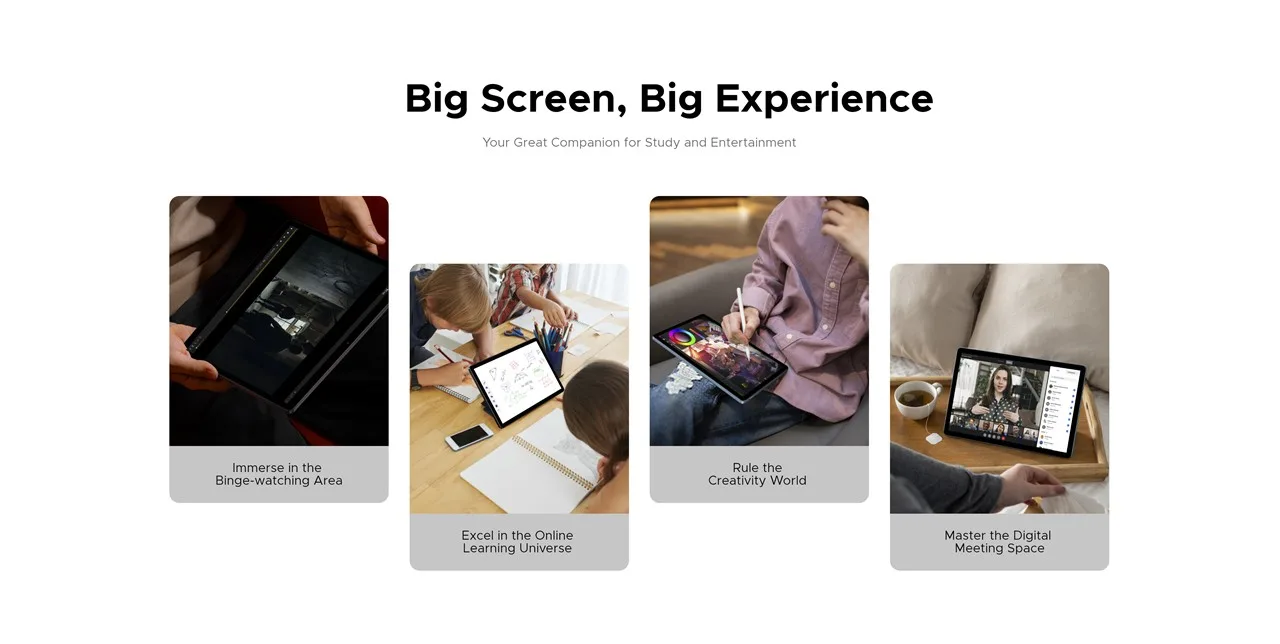 Big Screen, Big Experience

Your Great Companion for Study and Entertainment

Immerse in the Binge-watching Area

Excel in the Online Learning Universe

Rule the Creativity World

Master the Digital Meeting Space